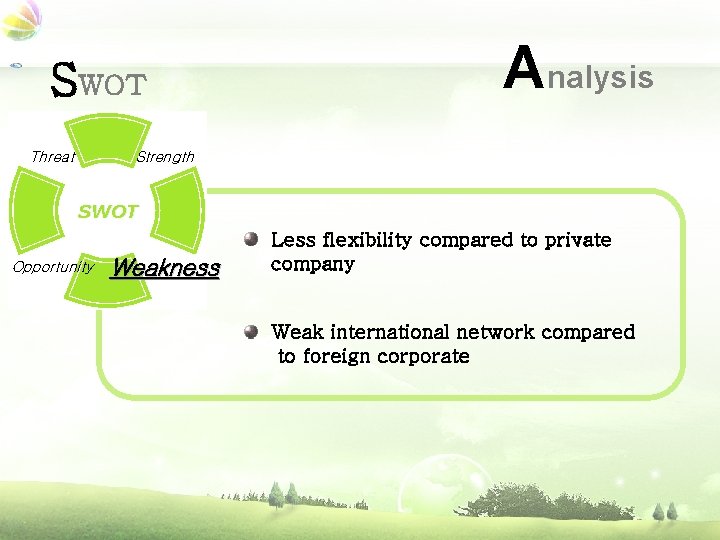 SWOT

Analysis

Threat

Strength

SWOT

Opportunity

Weakness

Less flexibility compared to private company

Weak international network compared to foreign corporate